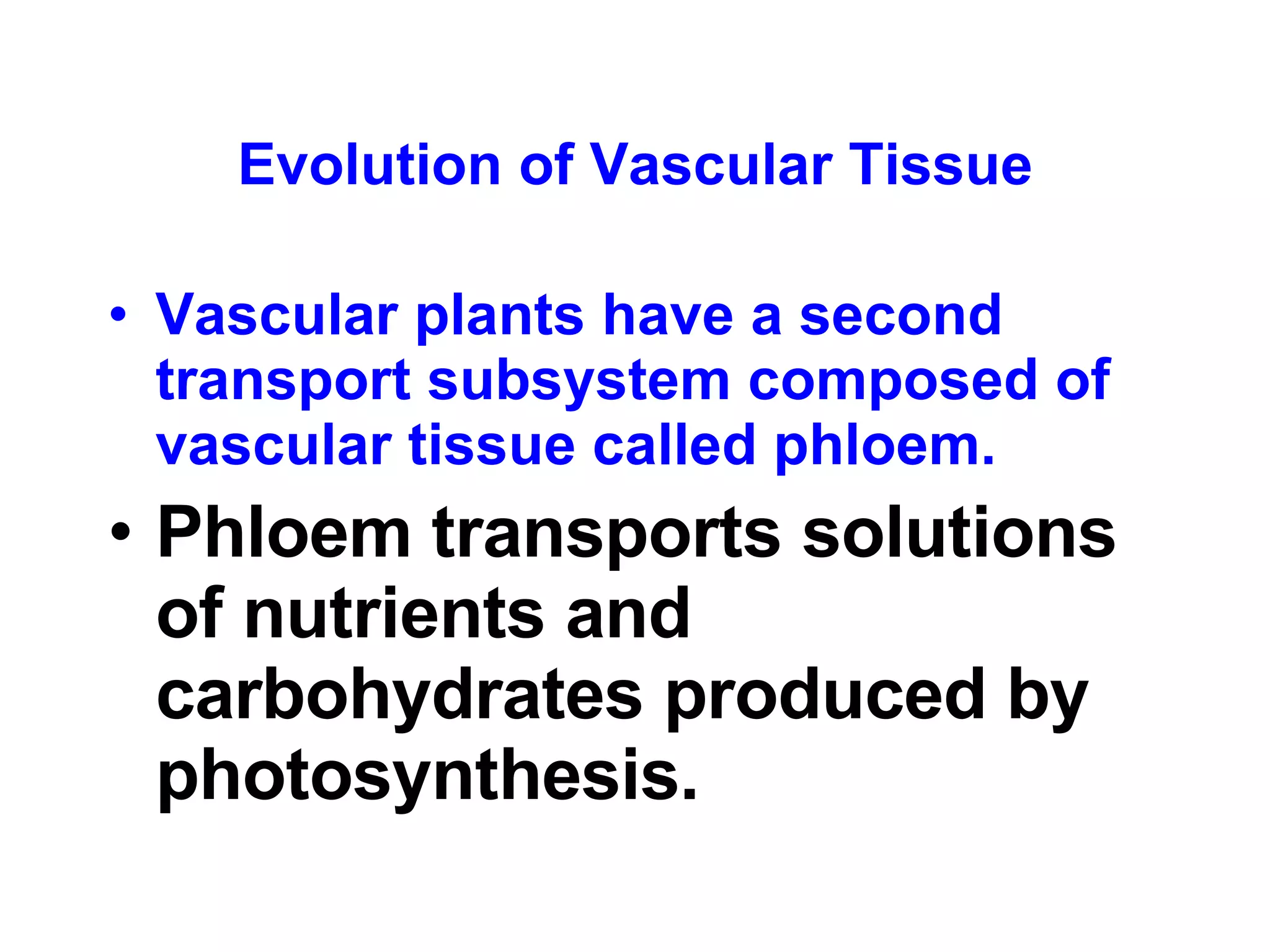 Evolution of Vascular Tissue

• Vascular plants have a second transport subsystem composed of vascular tissue called phloem.

• Phloem transports solutions of nutrients and carbohydrates produced by photosynthesis.